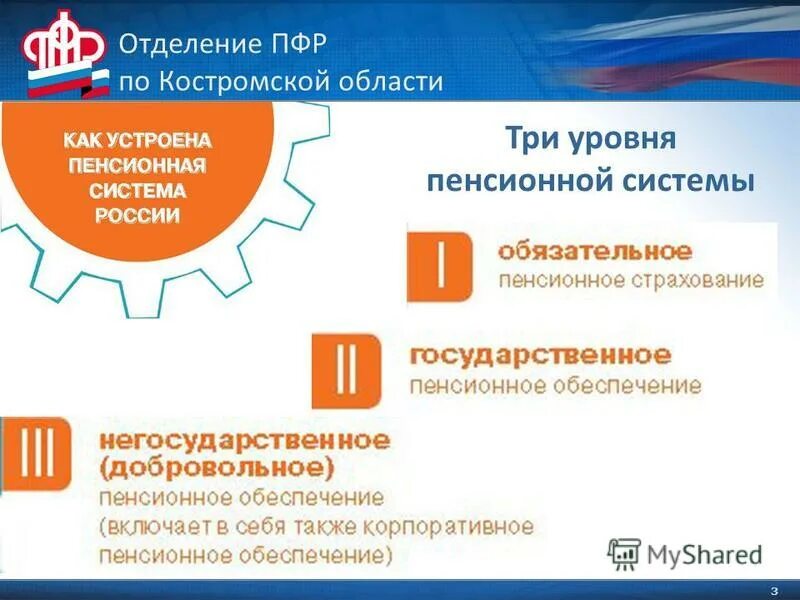 ПФР

Отделение ПФР
по Костромской области

КАК УСТРОЕНА ПЕНСИОННАЯ СИСТЕМА РОССИИ

Три уровня пенсионной системы

I обязательное
пенсионное страхование

II государственное
пенсионное обеспечение

III негосударственное (добровольное)
пенсионное обеспечение
(включает в себя также корпоративное пенсионное обеспечение)

MyShared

3